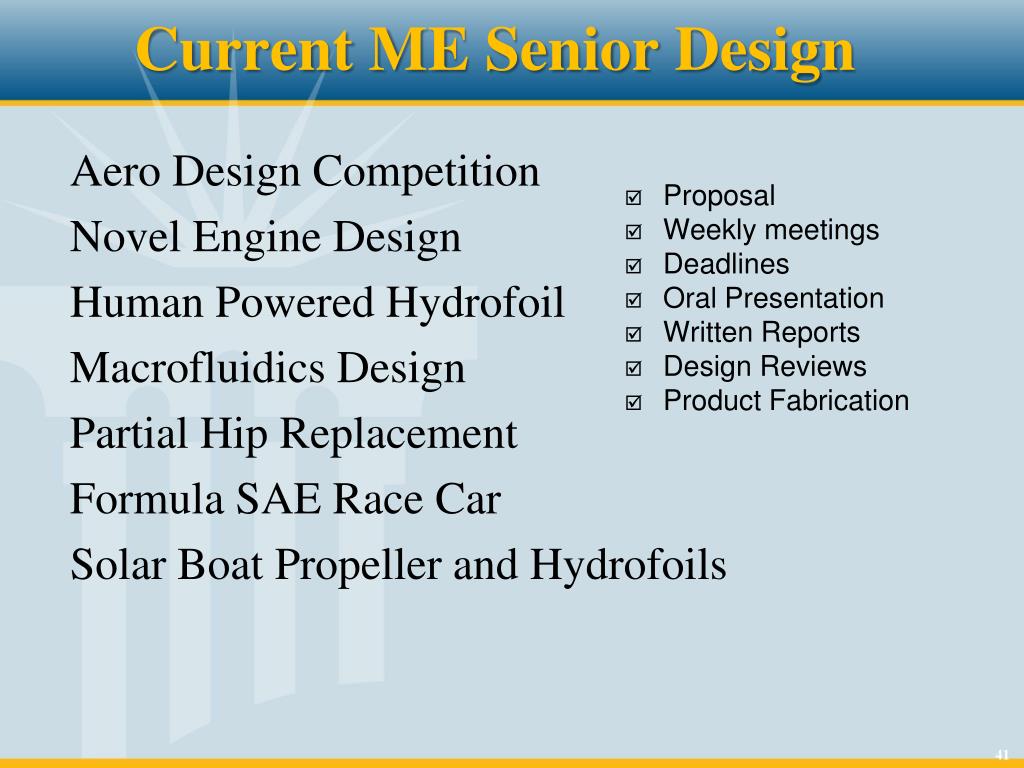 Current ME Senior Design

Aero Design Competition

Novel Engine Design

Human Powered Hydrofoil

Macrofluidics Design

Partial Hip Replacement

Formula SAE Race Car

Solar Boat Propeller and Hydrofoils

☑ Proposal
☑ Weekly meetings
☑ Deadlines
☑ Oral Presentation
☑ Written Reports
☑ Design Reviews
☑ Product Fabrication

41